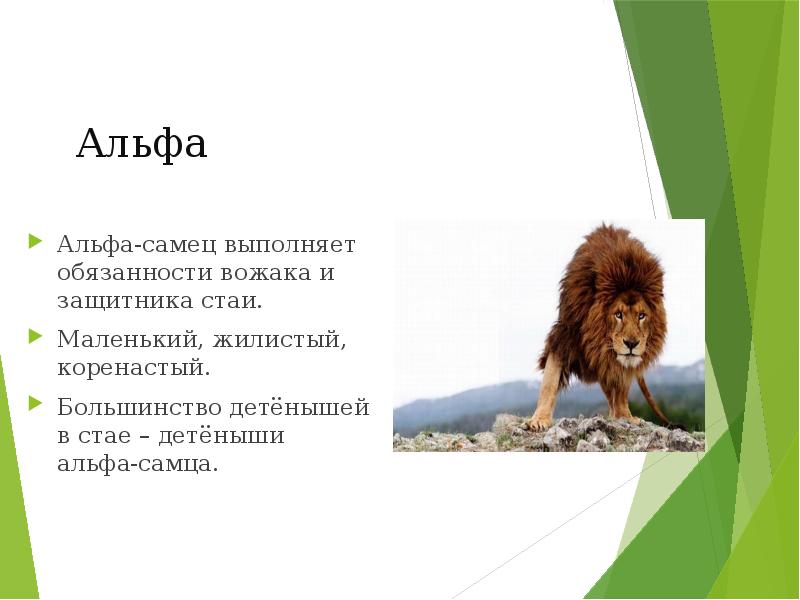 Альфа

Альфа-самец выполняет обязанности вожака и защитника стаи.

Маленький, жилистый, коренастый.

Большинство детёнышей в стае – детёныши альфа-самца.